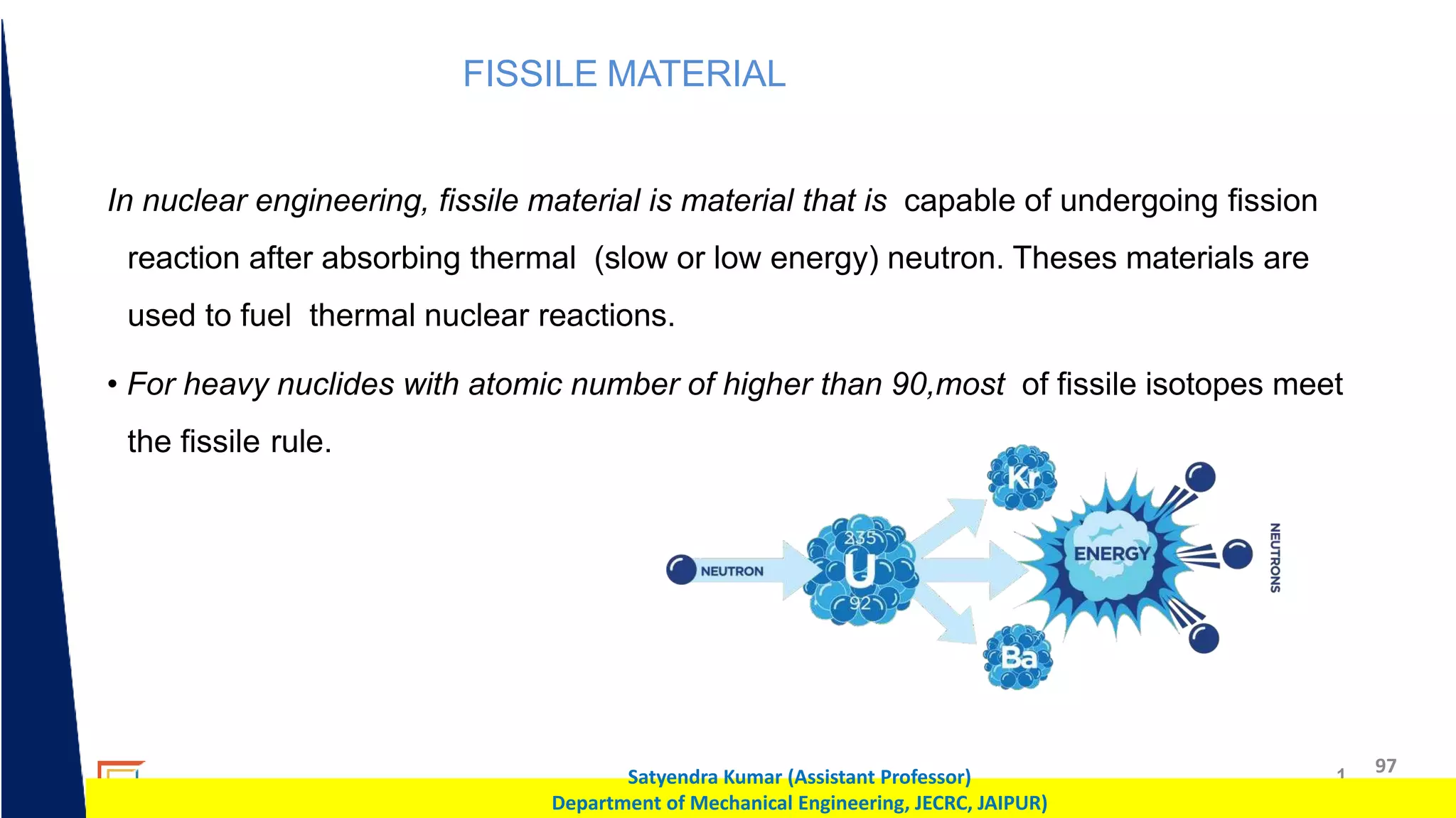 FISSILE MATERIAL

In nuclear engineering, fissile material is material that is capable of undergoing fission reaction after absorbing thermal (slow or low energy) neutron. Theses materials are used to fuel thermal nuclear reactions.

• For heavy nuclides with atomic number of higher than 90,most of fissile isotopes meet the fissile rule.

NEUTRON

235

U

92

Kr

Ba

ENERGY

NEUTRONS

Satyendra Kumar (Assistant Professor)
Department of Mechanical Engineering, JECRC, JAIPUR)

1

97